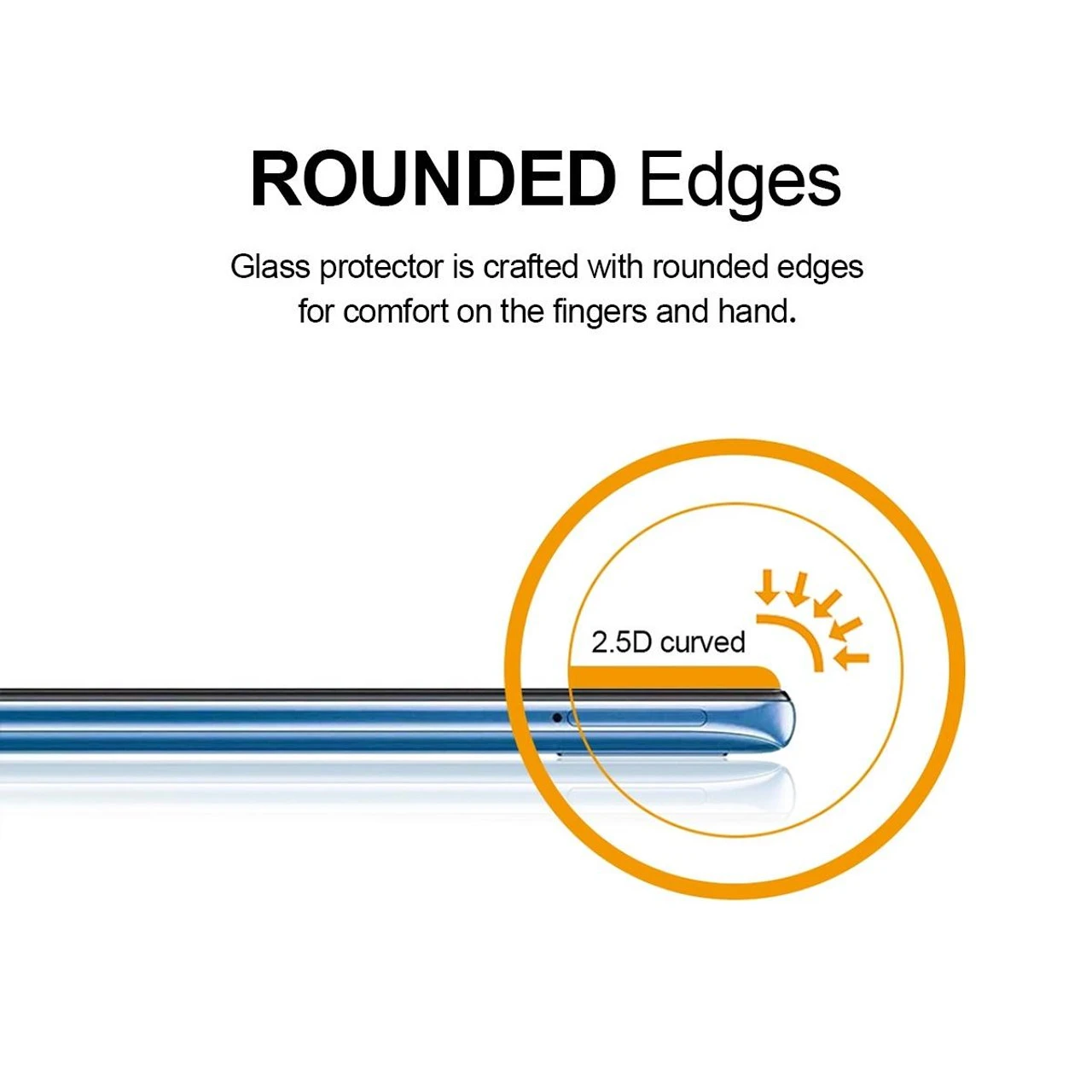 ROUNDED Edges

Glass protector is crafted with rounded edges for comfort on the fingers and hand.

2.5D curved